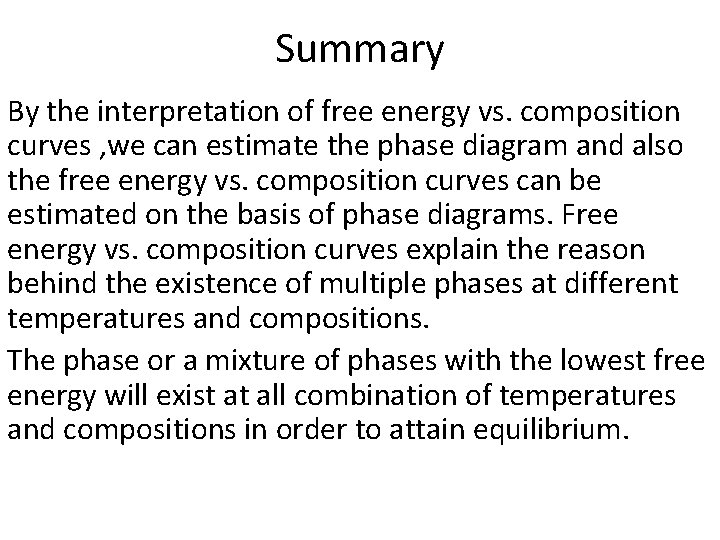 Summary

By the interpretation of free energy vs. composition curves ,we can estimate the phase diagram and also the free energy vs. composition curves can be estimated on the basis of phase diagrams. Free energy vs. composition curves explain the reason behind the existence of multiple phases at different temperatures and compositions.

The phase or a mixture of phases with the lowest free energy will exist at all combination of temperatures and compositions in order to attain equilibrium.